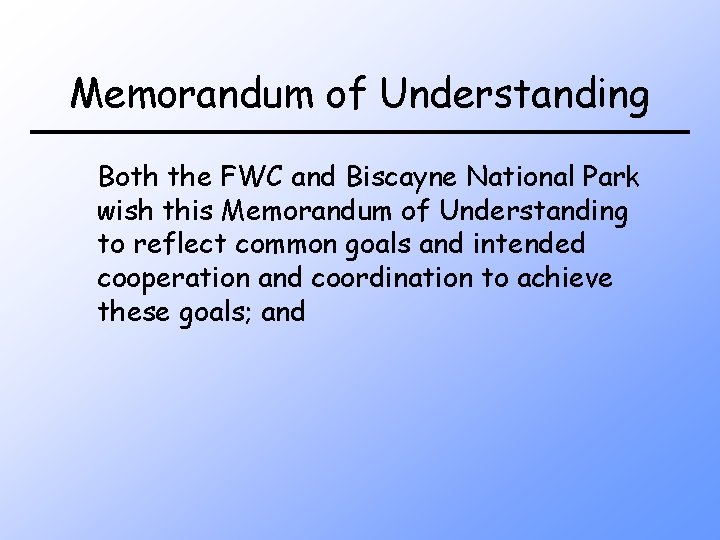 Memorandum of Understanding

Both the FWC and Biscayne National Park wish this Memorandum of Understanding to reflect common goals and intended cooperation and coordination to achieve these goals; and